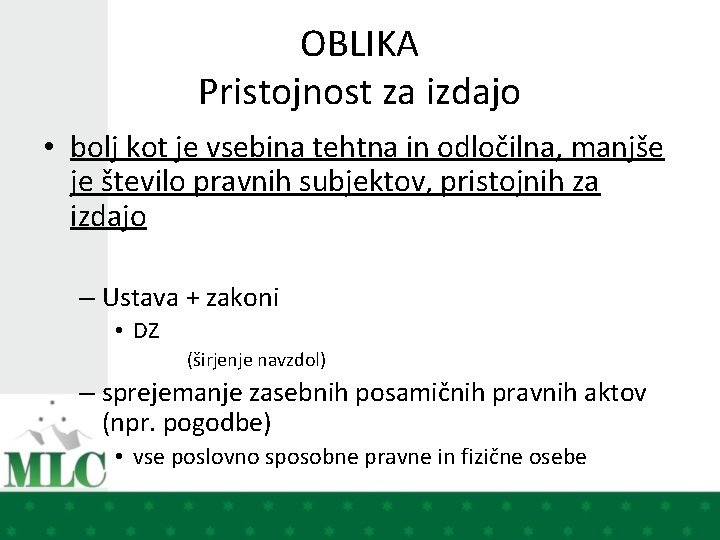 OBLIKA
Pristojnost za izdajo

• bolj kot je vsebina tehtna in odločilna, manjše je število pravnih subjektov, pristojnih za izdajo

– Ustava + zakoni
• DZ
(širjenje navzdol)
– sprejemanje zasebnih posamičnih pravnih aktov (npr. pogodbe)
• vse poslovno sposobne pravne in fizične osebe

MLC